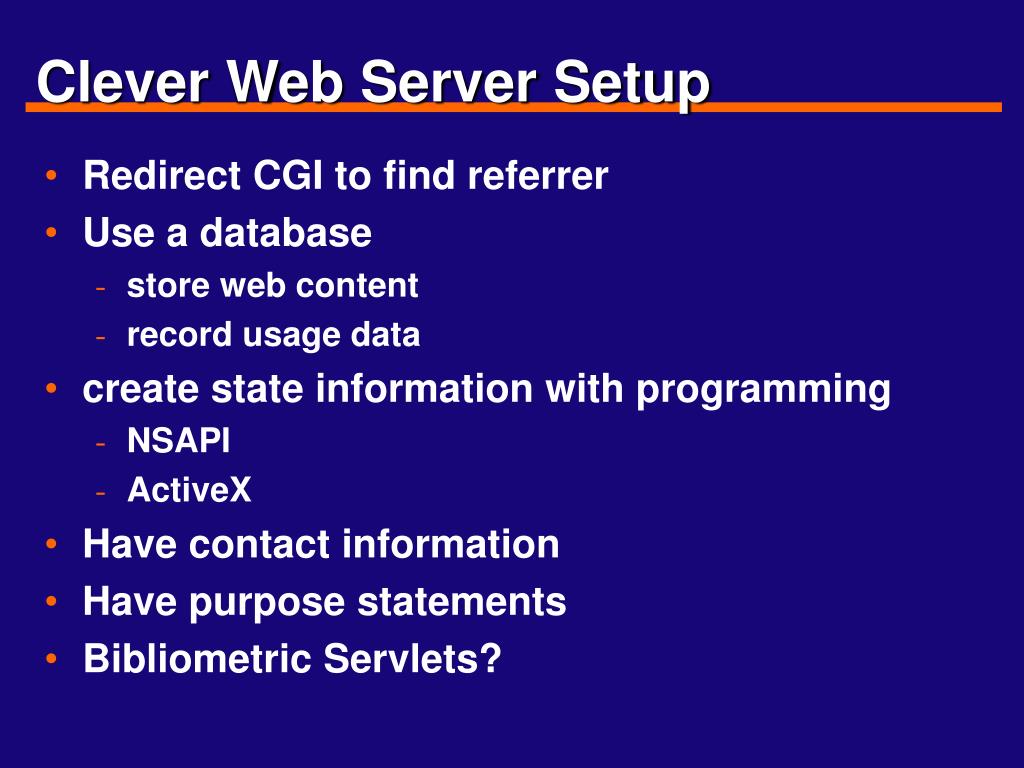 Clever Web Server Setup

• Redirect CGI to find referrer
• Use a database
- store web content
- record usage data
• create state information with programming
- NSAPI
- ActiveX
• Have contact information
• Have purpose statements
• Bibliometric Servlets?